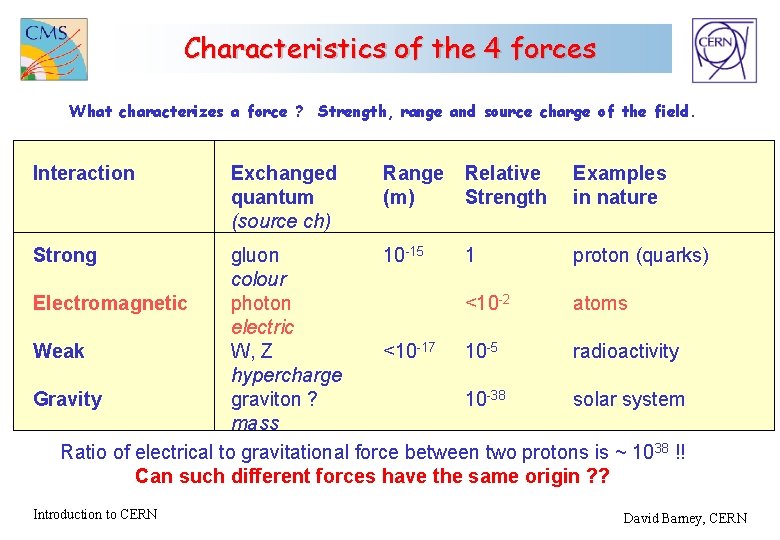 CMS

Characteristics of the 4 forces

CERN

What characterizes a force ? Strength, range and source charge of the field.

| Interaction | Exchanged quantum (source ch) | Range (m) | Relative Strength | Examples in nature |
|---|---|---|---|---|
| Strong | gluon colour | $10^{-15}$ | 1 | proton (quarks) |
| Electromagnetic | photon electric | | $<10^{-2}$ | atoms |
| Weak | W, Z hypercharge | $<10^{-17}$ | $10^{-5}$ | radioactivity |
| Gravity | graviton ? mass | | $10^{-38}$ | solar system |

Ratio of electrical to gravitational force between two protons is ~ $10^{38}$ !!
Can such different forces have the same origin ??

Introduction to CERN

David Barney, CERN